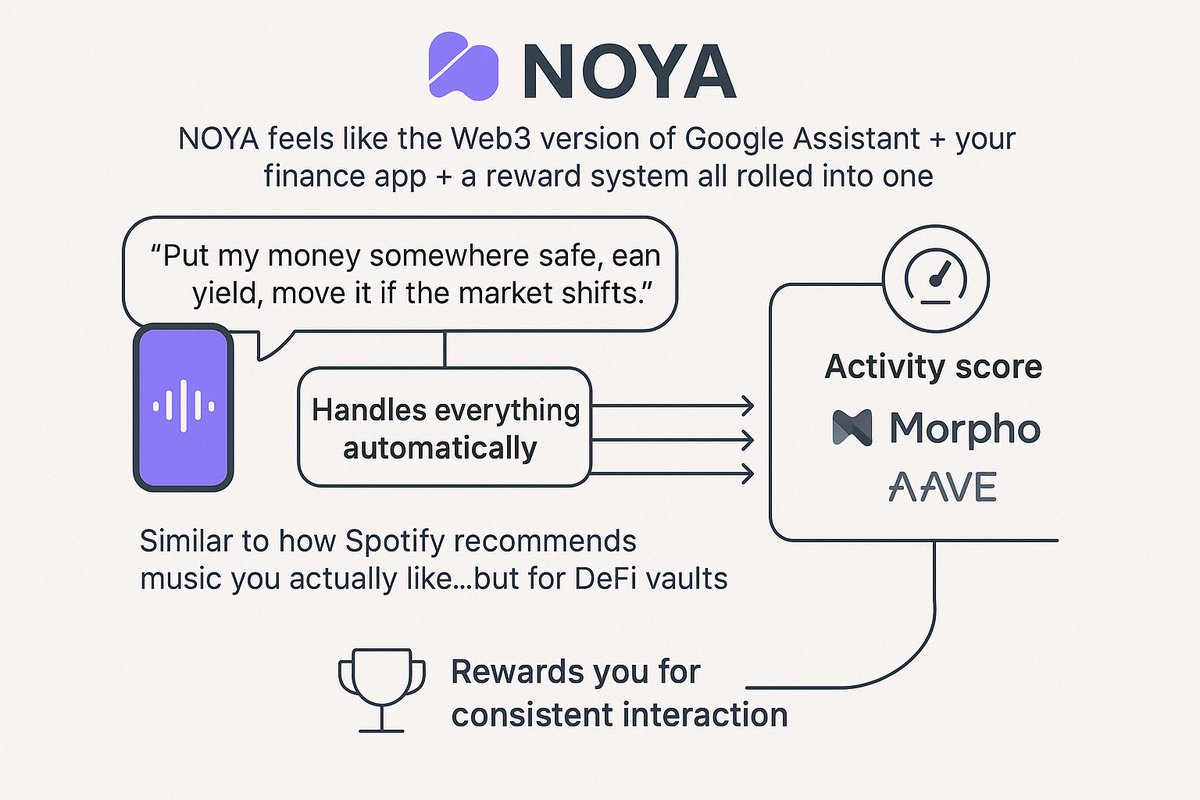 NOYA

NOYA feels like the Web3 version of Google Assistant + your finance app + a reward system all rolled into one

"Put my money somewhere safe, ean yield, move it if the market shifts."

Handles everything automatically

Activity score

Morpho

AAVE

Similar to how Spotify recommends music you actually like...but for DeFi vaults

Rewards you for consistent interaction